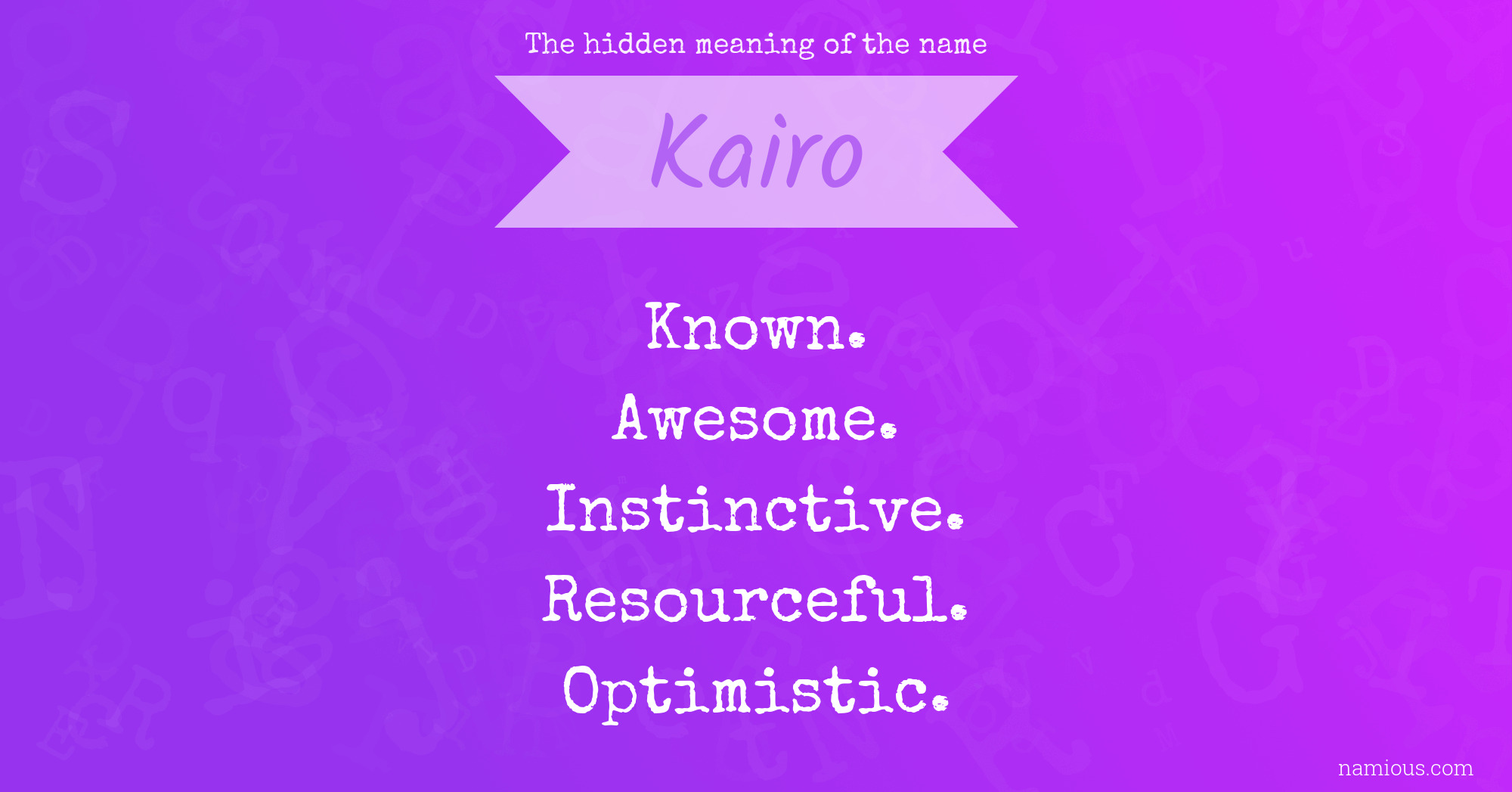 The hidden meaning of the name

Kairo

Known.
Awesome.
Instinctive.
Resourceful.
Optimistic.

namious.com